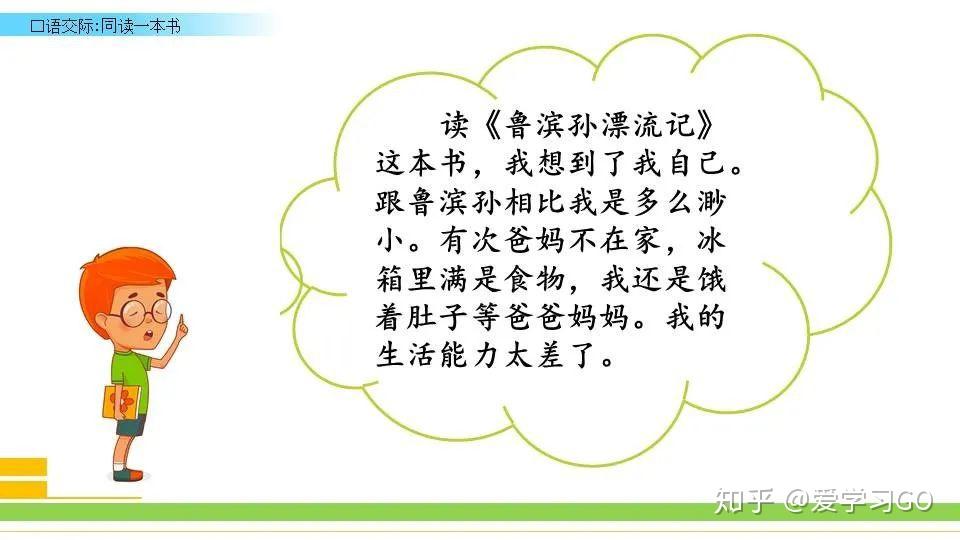 口语交际:同读一本书

读《鲁滨孙漂流记》这本书，我想到了我自己。跟鲁滨孙相比我是多么渺小。有次爸妈不在家，冰箱里满是食物，我还是饿着肚子等爸爸妈妈。我的生活能力太差了。

知乎 @爱学习GO